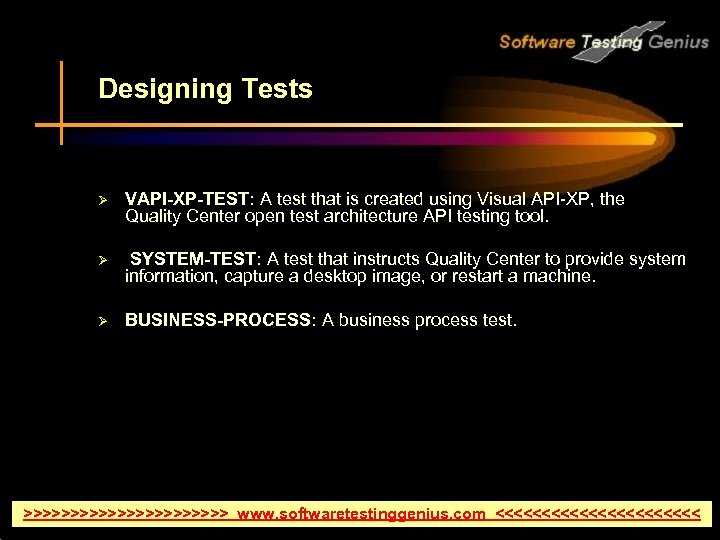 Software Testing Genius

Designing Tests

➢ VAPI-XP-TEST: A test that is created using Visual API-XP, the Quality Center open test architecture API testing tool.

➢ SYSTEM-TEST: A test that instructs Quality Center to provide system information, capture a desktop image, or restart a machine.

➢ BUSINESS-PROCESS: A business process test.

>>>>>>>>>>>>>>>>>>>>>> www.softwaretestinggenius.com <<<<<<<<<<<<<<<<<<<<<<